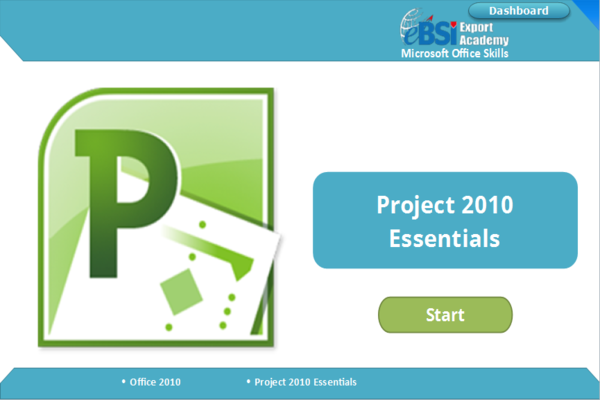 Dashboard

eBSI Export Academy
Microsoft Office Skills

P

Project 2010 Essentials

Start

• Office 2010 • Project 2010 Essentials